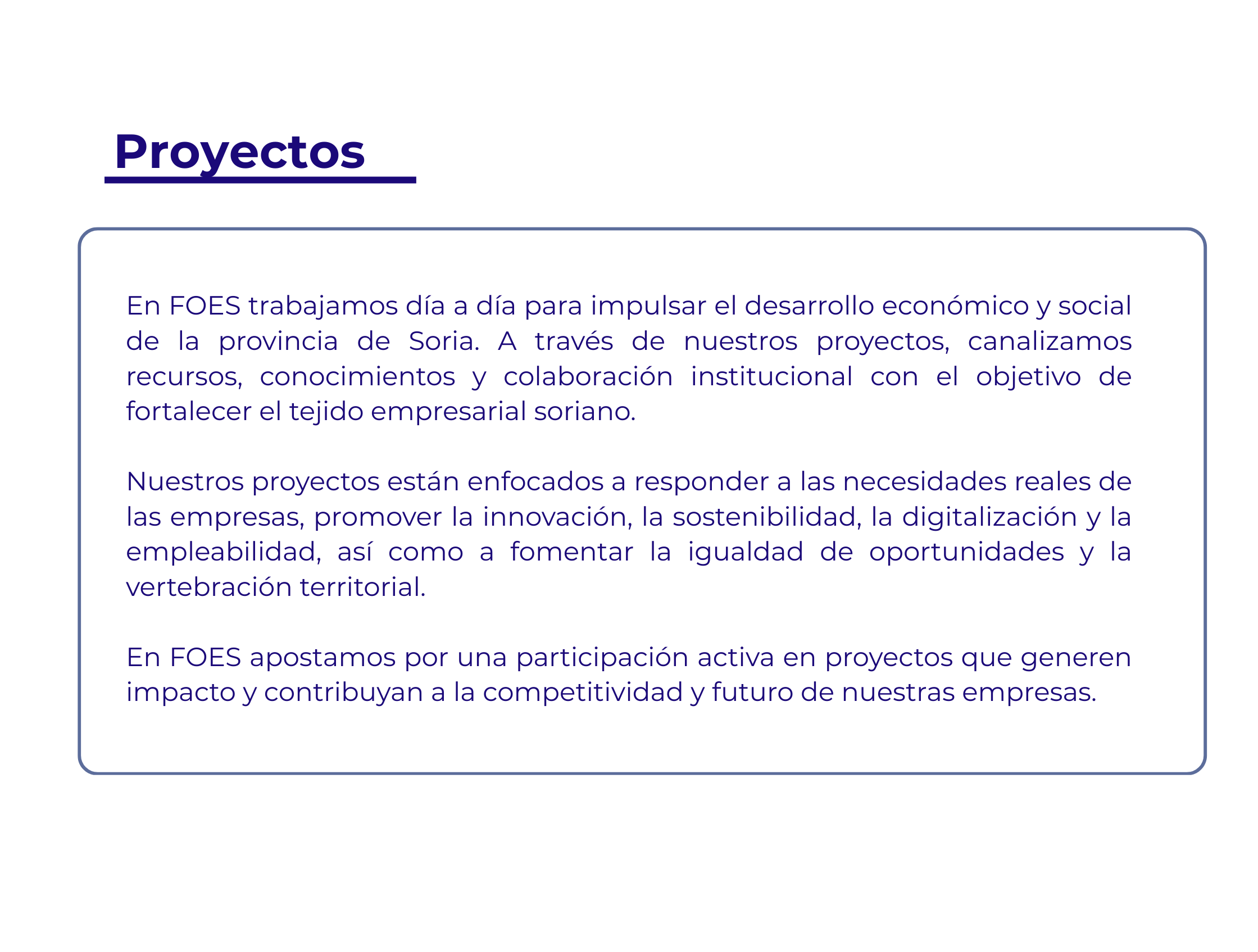 Proyectos

En FOES trabajamos día a día para impulsar el desarrollo económico y social de la provincia de Soria. A través de nuestros proyectos, canalizamos recursos, conocimientos y colaboración institucional con el objetivo de fortalecer el tejido empresarial soriano.

Nuestros proyectos están enfocados a responder a las necesidades reales de las empresas, promover la innovación, la sostenibilidad, la digitalización y la empleabilidad, así como a fomentar la igualdad de oportunidades y la vertebración territorial.

En FOES apostamos por una participación activa en proyectos que generen impacto y contribuyan a la competitividad y futuro de nuestras empresas.